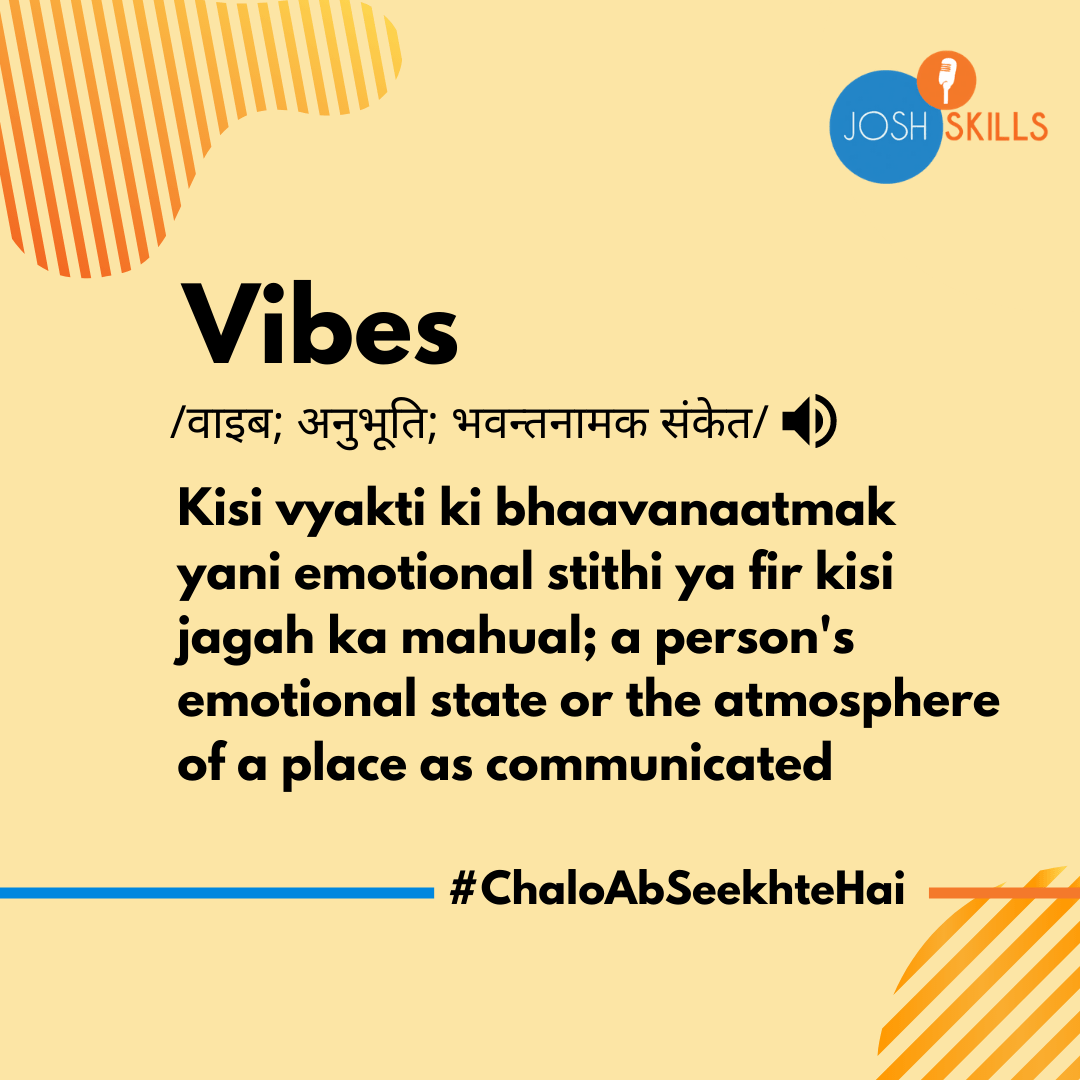 JOSH SKILLS

Vibes

/वाइब; अनुभूति; भवन्तनामक संकेत/

Kisi vyakti ki bhaavanaatmak yani emotional stithi ya fir kisi jagah ka mahual; a person's emotional state or the atmosphere of a place as communicated

#ChaloAbSeekhteHai